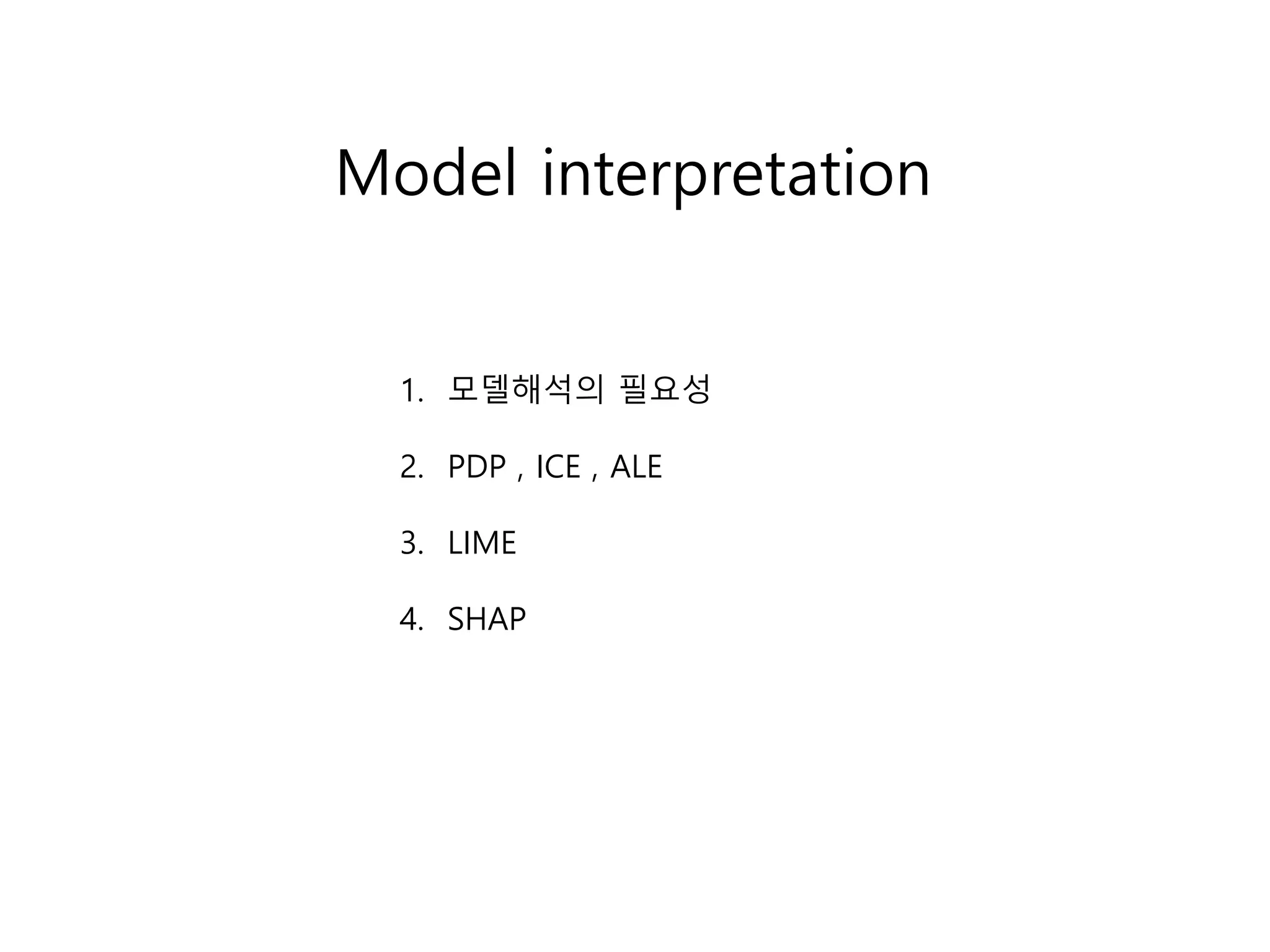 Model interpretation

1. 모델해석의 필요성

2. PDP , ICE , ALE

3. LIME

4. SHAP